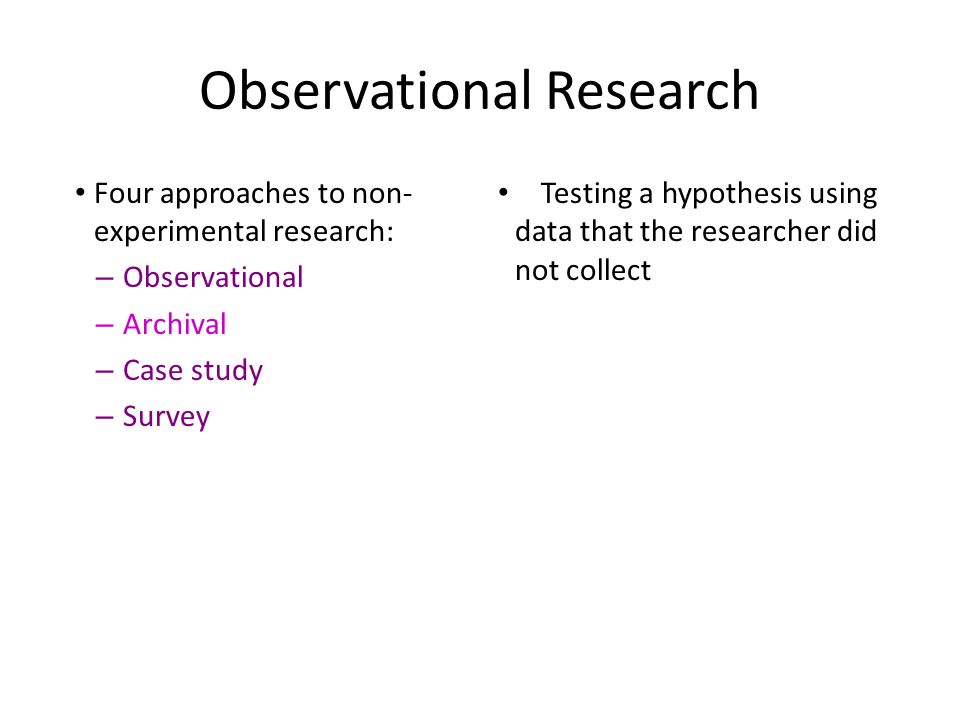 Observational Research

• Four approaches to non-experimental research:
– Observational
– Archival
– Case study
– Survey

• Testing a hypothesis using data that the researcher did not collect